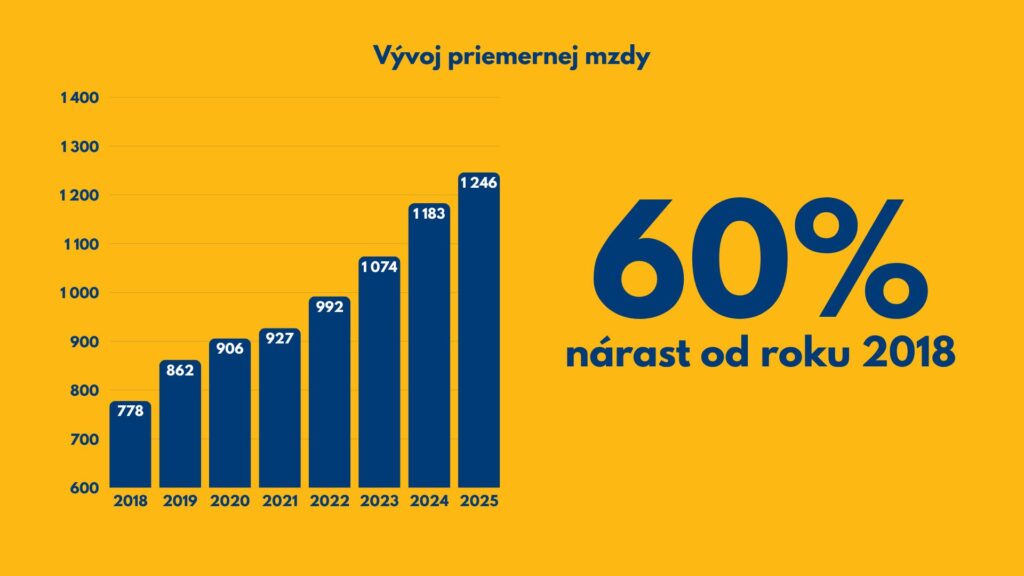 Vývoj priemernej mzdy

1 400
1 300
1 200
1 100
1 000
900
800
700
600

778
862
906
927
992
1 074
1 183
1 246

2018
2019
2020
2021
2022
2023
2024
2025

60%
nárast od roku 2018